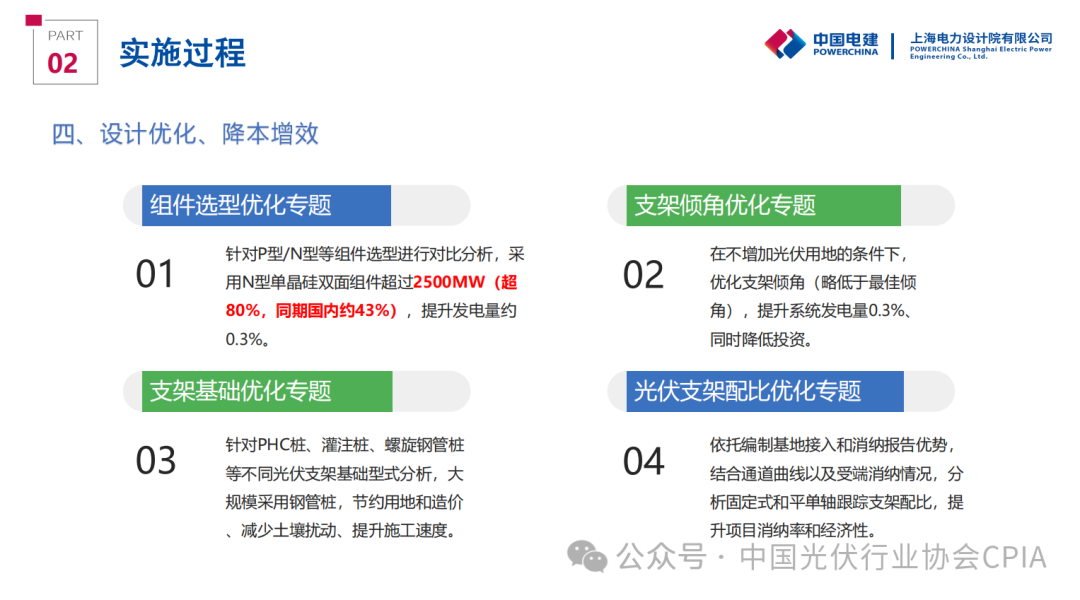 PART
02
实施过程

中国电建
POWERCHINA
上海电力设计院有限公司
POWERCHINA Shanghai Electric Power Engineering Co., Ltd.

四、设计优化、降本增效

组件选型优化专题

01
针对P型/N型等组件选型进行对比分析，采用N型单晶硅双面组件超过2500MW（超80%，同期国内约43%），提升发电量约0.3%。

支架倾角优化专题

02
在不增加光伏用地的条件下，优化支架倾角（略低于最佳倾角），提升系统发电量0.3%、同时降低投资。

支架基础优化专题

03
针对PHC桩、灌注桩、螺旋钢管桩等不同光伏支架基础型式分析，大规模采用钢管桩，节约用地和造价、减少土壤扰动、提升施工速度。

光伏支架配比优化专题

04
依托编制基地接入和消纳报告优势，结合通道曲线以及受端消纳情况，分析固定式和平单轴跟踪支架配比，提升项目消纳率和经济性。

公众号 · 中国光伏行业协会CPIA